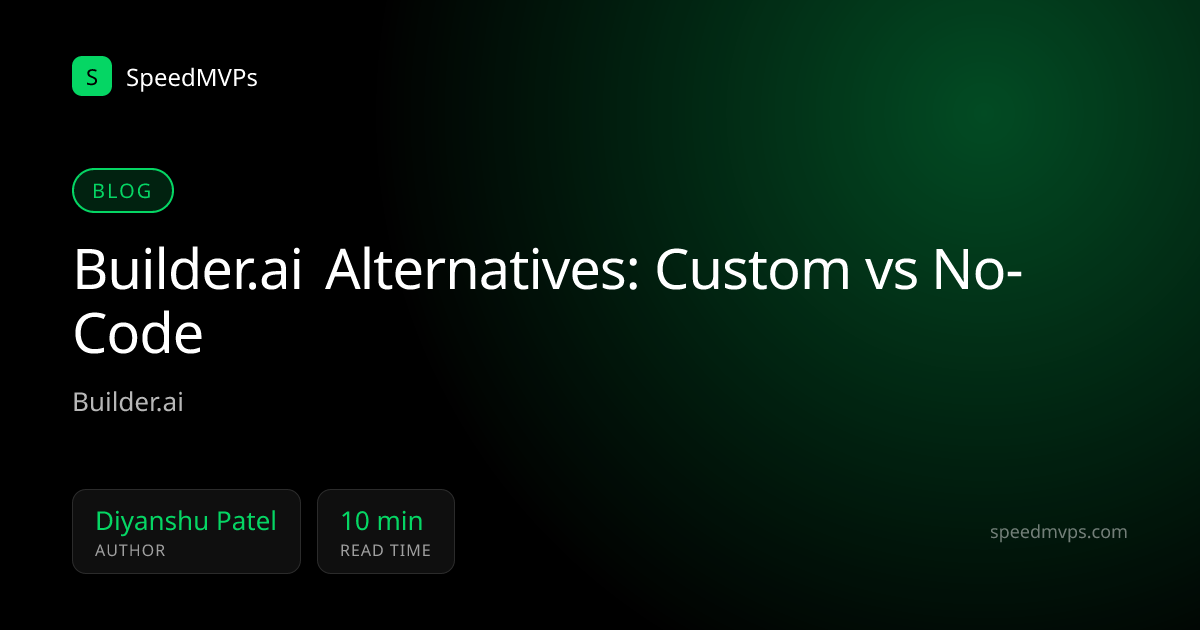 S SpeedMVPs

BLOG

Builder.ai Alternatives: Custom vs No-Code

Builder.ai

Diyanshu Patel
AUTHOR

10 min
READ TIME

speedmvps.com